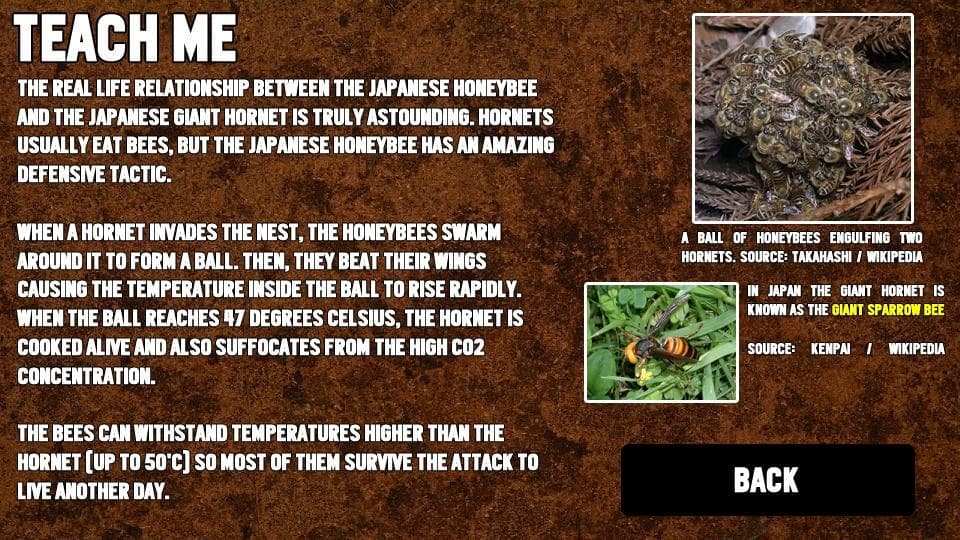 TEACH ME

THE REAL LIFE RELATIONSHIP BETWEEN THE JAPANESE HONEYBEE AND THE JAPANESE GIANT HORNET IS TRULY ASTOUNDING. HORNETS USUALLY EAT BEES, BUT THE JAPANESE HONEYBEE HAS AN AMAZING DEFENSIVE TACTIC.

WHEN A HORNET INVADES THE NEST, THE HONEYBEES SWARM AROUND IT TO FORM A BALL. THEN, THEY BEAT THEIR WINGS CAUSING THE TEMPERATURE INSIDE THE BALL TO RISE RAPIDLY. WHEN THE BALL REACHES 47 DEGREES CELSIUS, THE HORNET IS COOKED ALIVE AND ALSO SUFFOCATES FROM THE HIGH CO2 CONCENTRATION.

THE BEES CAN WITHSTAND TEMPERATURES HIGHER THAN THE HORNET (UP TO 50°C) SO MOST OF THEM SURVIVE THE ATTACK TO LIVE ANOTHER DAY.

A BALL OF HONEYBEES ENGULFING TWO HORNETS. SOURCE: TAKAHASHI / WIKIPEDIA

IN JAPAN THE GIANT HORNET IS KNOWN AS THE GIANT SPARROW BEE

SOURCE: KENPAI / WIKIPEDIA

BACK